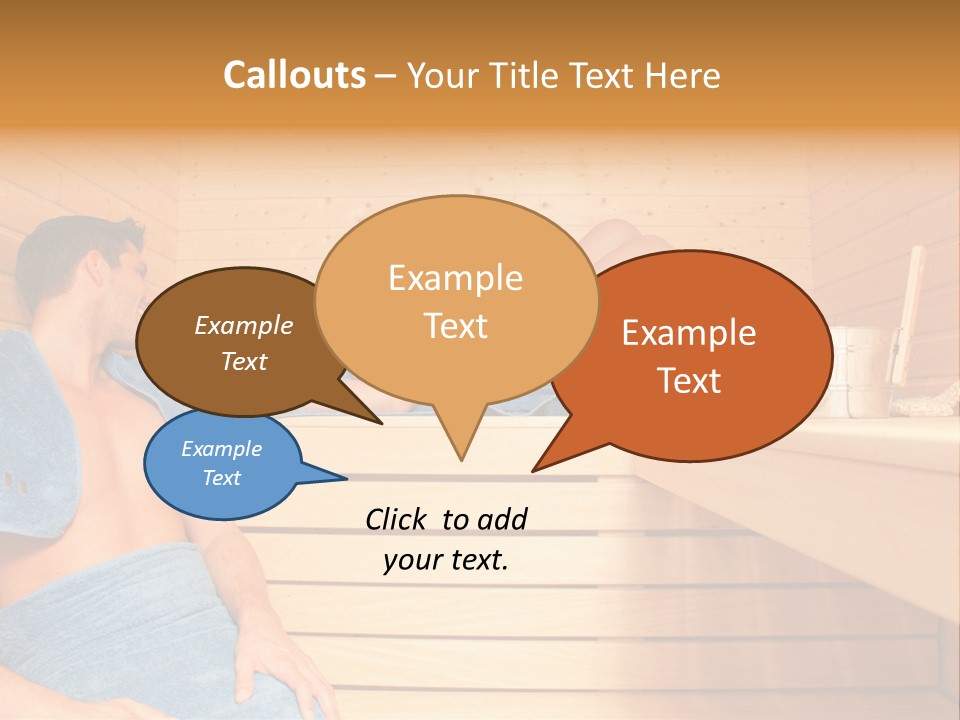 Callouts – Your Title Text Here

Example Text

Example Text

Example Text

Example Text

Click to add your text.